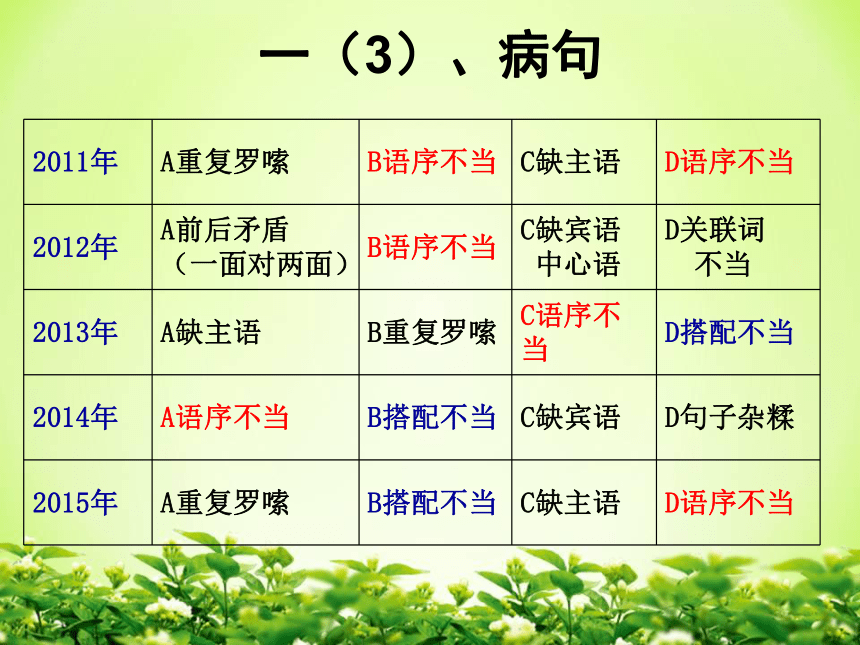 一（3）、病句

| | | | | |
|---|---|---|---|---|
| 2011年 | A重复罗嗦 | B语序不当 | C缺主语 | D语序不当 |
| 2012年 | A前后矛盾（一面对两面） | B语序不当 | C缺宾语中心语 | D关联词不当 |
| 2013年 | A缺主语 | B重复罗嗦 | C语序不当 | D搭配不当 |
| 2014年 | A语序不当 | B搭配不当 | C缺宾语 | D句子杂糅 |
| 2015年 | A重复罗嗦 | B搭配不当 | C缺主语 | D语序不当 |